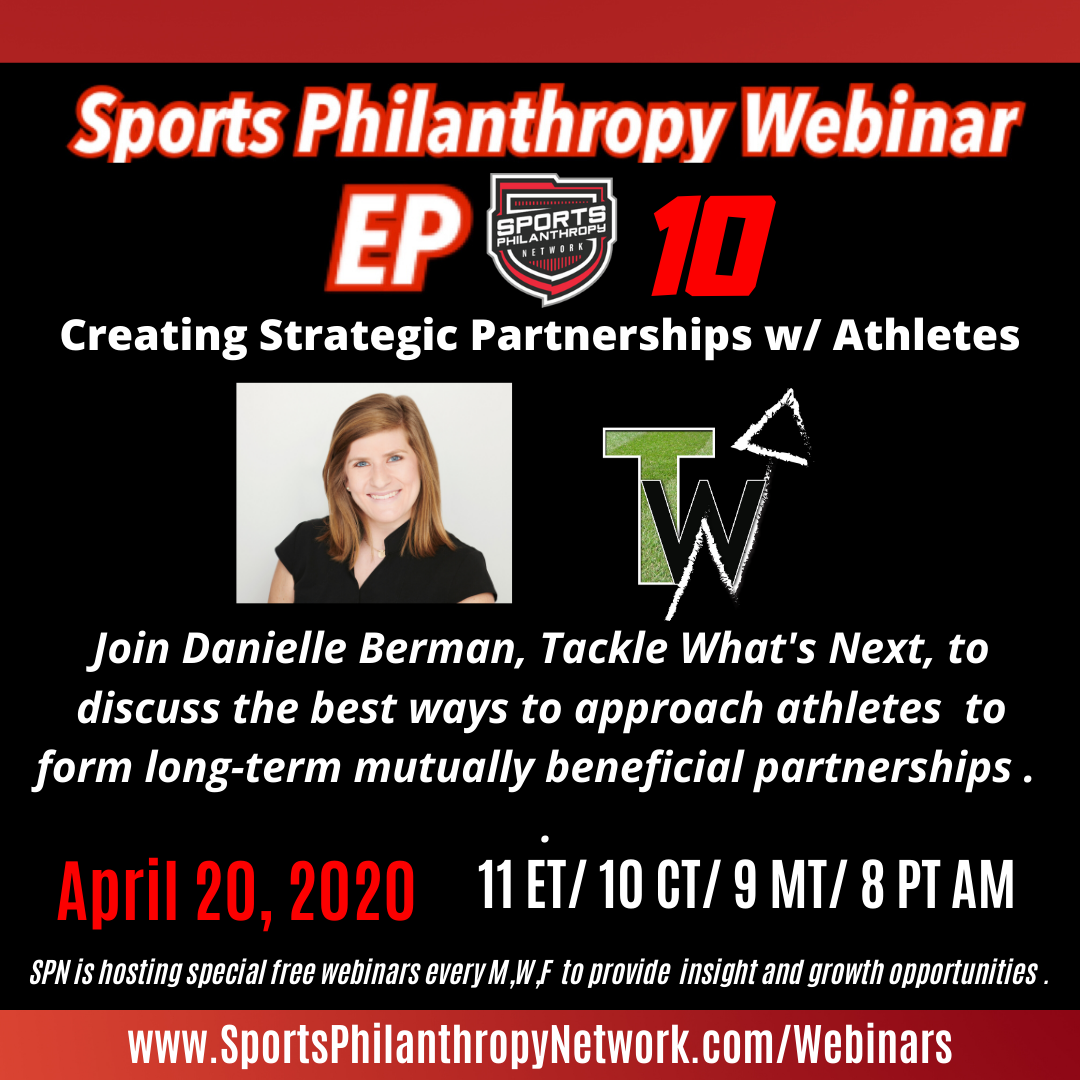 Sports Philanthropy Webinar

EP SPORTS PHILANTHROPY NETWORK 10

Creating Strategic Partnerships w/ Athletes

TW

Join Danielle Berman, Tackle What's Next, to discuss the best ways to approach athletes to form long-term mutually beneficial partnerships .

.

April 20, 2020 11 ET/ 10 CT/ 9 MT/ 8 PT AM

SPN is hosting special free webinars every M ,W ,F to provide insight and growth opportunities .

www.SportsPhilanthropyNetwork.com/Webinars